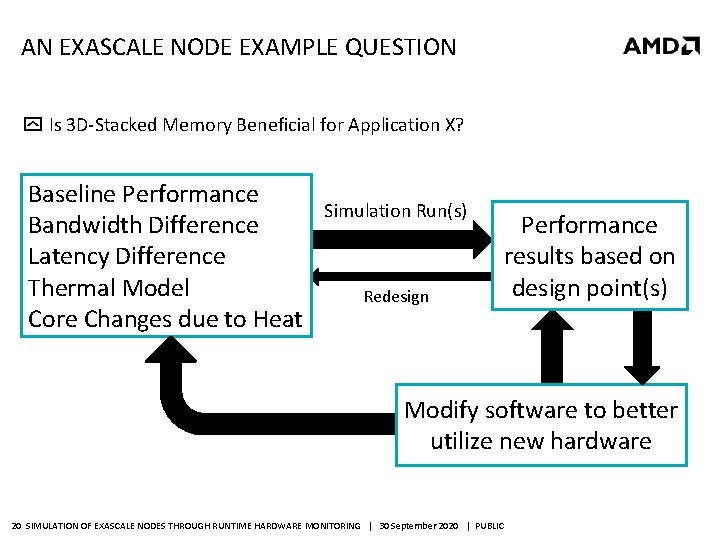 AN EXASCALE NODE EXAMPLE QUESTION

AMD

Is 3D-Stacked Memory Beneficial for Application X?

Baseline Performance
Bandwidth Difference
Latency Difference
Thermal Model
Core Changes due to Heat

Simulation Run(s)

Redesign

Performance results based on design point(s)

Modify software to better utilize new hardware

20 SIMULATION OF EXASCALE NODES THROUGH RUNTIME HARDWARE MONITORING | 30 September 2020 | PUBLIC